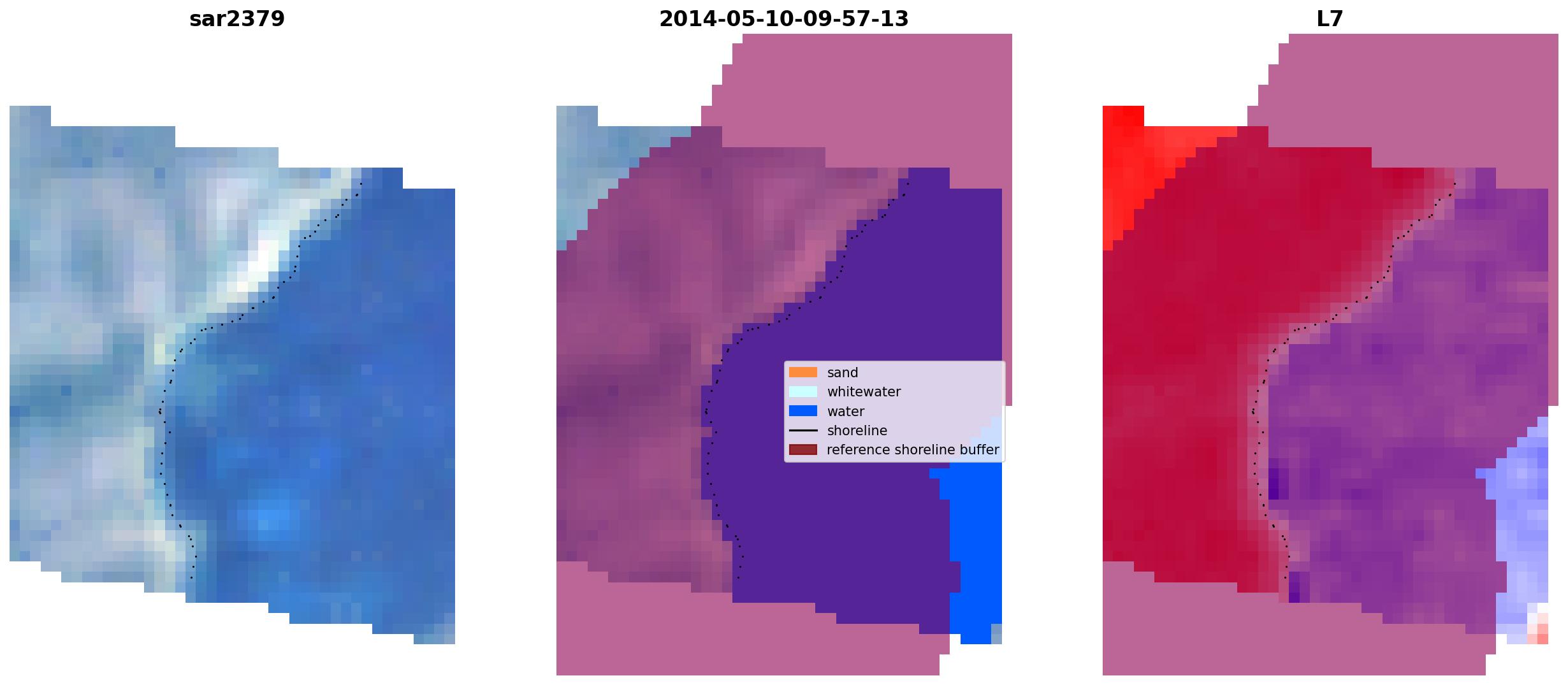 sar2379

2014-05-10-09-57-13

L7

sand
whitewater
water
shoreline
reference shoreline buffer